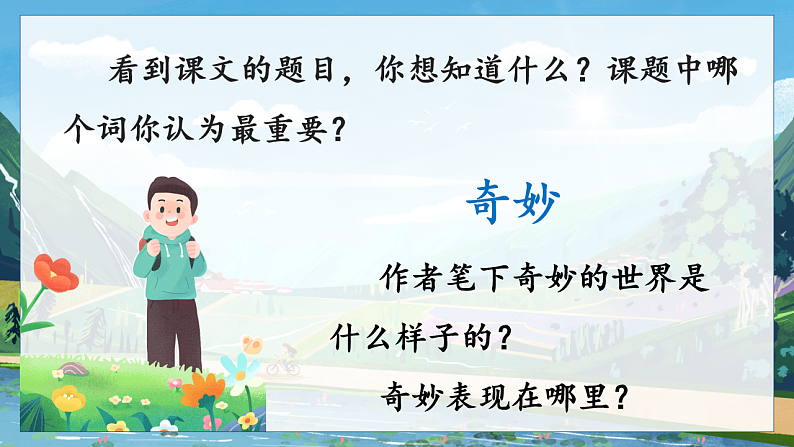 看到课文的题目，你想知道什么？课题中哪个词你认为最重要？

奇妙

作者笔下奇妙的世界是什么样子的？

奇妙表现在哪里？